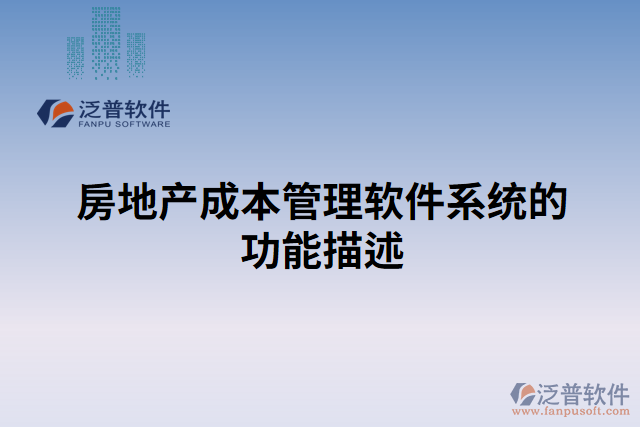 泛普软件
FANPU SOFTWARE

房地产成本管理软件系统的功能描述

泛普软件
www.fanpusoft.com